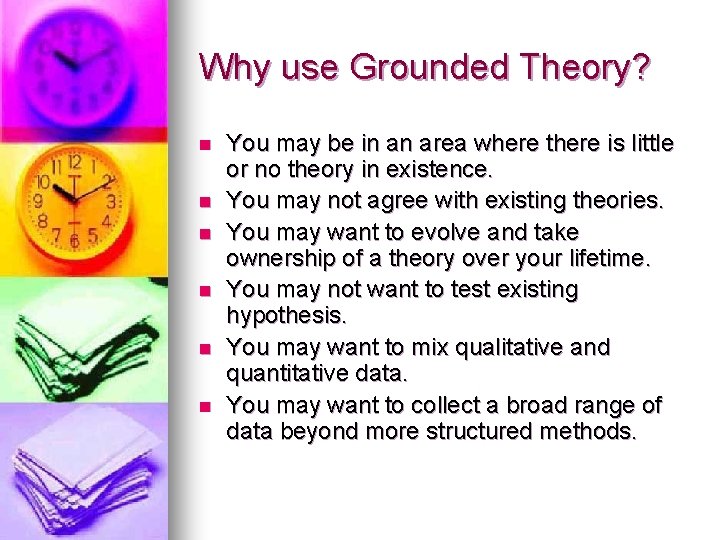 Why use Grounded Theory?

- You may be in an area where there is little or no theory in existence.
- You may not agree with existing theories.
- You may want to evolve and take ownership of a theory over your lifetime.
- You may not want to test existing hypothesis.
- You may want to mix qualitative and quantitative data.
- You may want to collect a broad range of data beyond more structured methods.